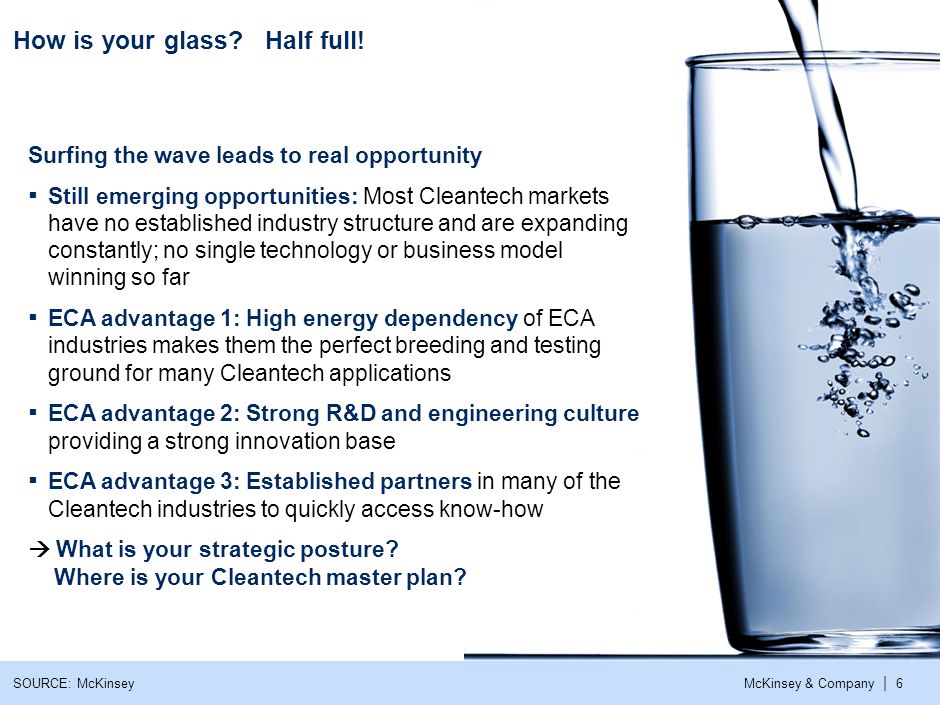 How is your glass? Half full!

Surfing the wave leads to real opportunity

▪ Still emerging opportunities: Most Cleantech markets have no established industry structure and are expanding constantly; no single technology or business model winning so far

▪ ECA advantage 1: High energy dependency of ECA industries makes them the perfect breeding and testing ground for many Cleantech applications

▪ ECA advantage 2: Strong R&D and engineering culture providing a strong innovation base

▪ ECA advantage 3: Established partners in many of the Cleantech industries to quickly access know-how

→ What is your strategic posture?
Where is your Cleantech master plan?

SOURCE: McKinsey

McKinsey & Company | 6